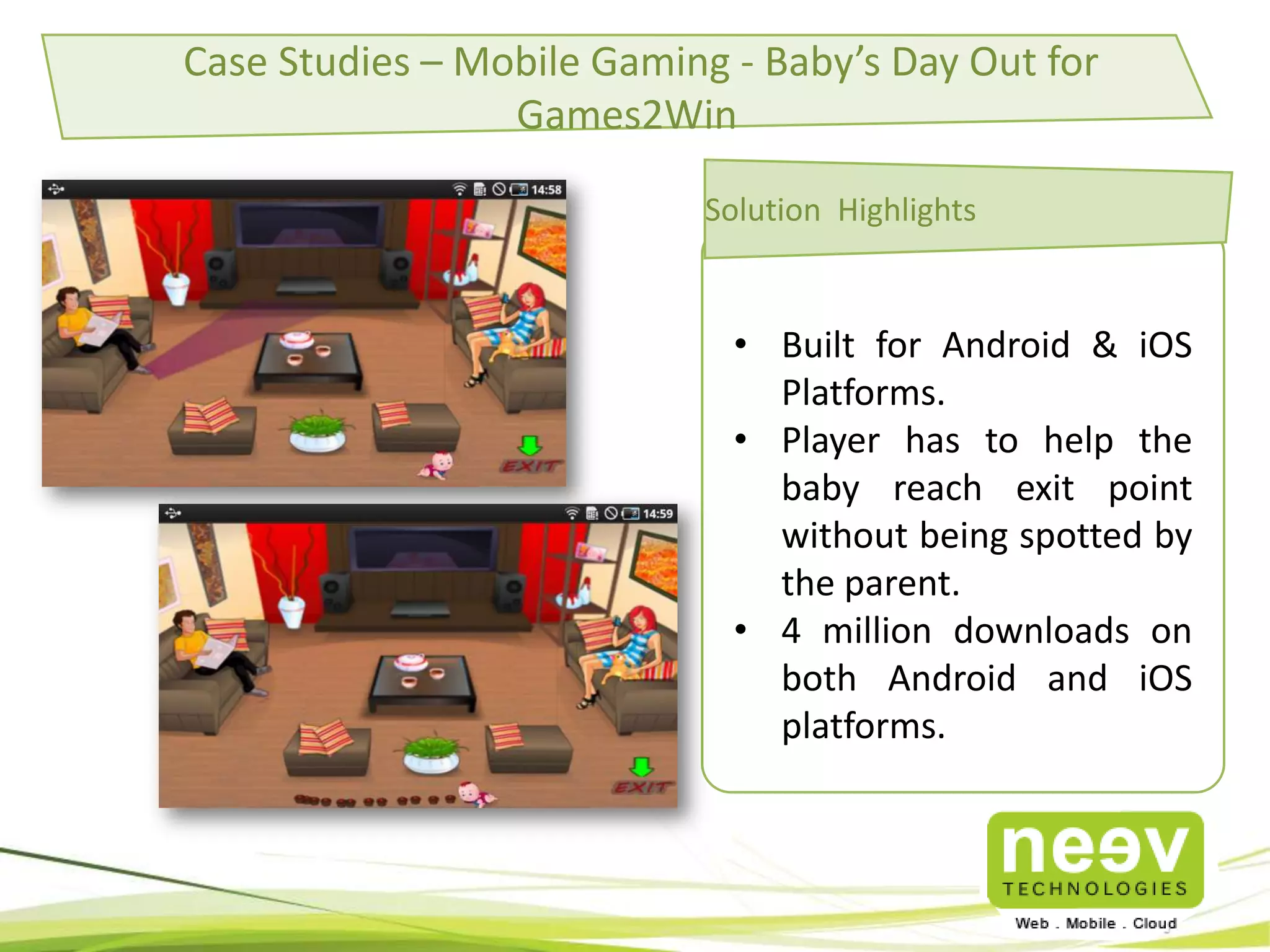 Case Studies – Mobile Gaming - Baby's Day Out for Games2Win

14:58

EXIT

14:59

EXIT

Solution Highlights

• Built for Android & iOS Platforms.
• Player has to help the baby reach exit point without being spotted by the parent.
• 4 million downloads on both Android and iOS platforms.

neev
TECHNOLOGIES
Web . Mobile . Cloud